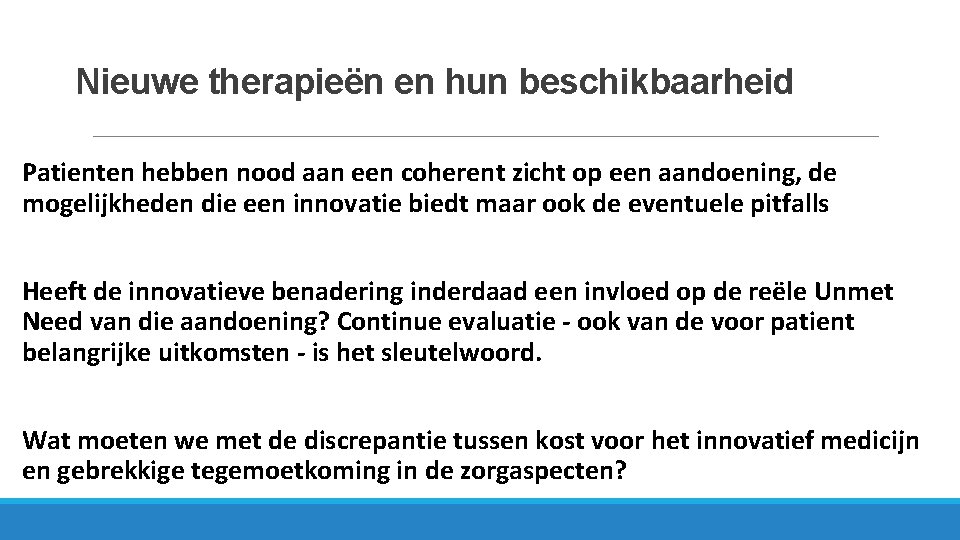 Nieuwe therapieën en hun beschikbaarheid

Patienten hebben nood aan een coherent zicht op een aandoening, de mogelijkheden die een innovatie biedt maar ook de eventuele pitfalls

Heeft de innovatieve benadering inderdaad een invloed op de reële Unmet Need van die aandoening? Continue evaluatie - ook van de voor patient belangrijke uitkomsten - is het sleutelwoord.

Wat moeten we met de discrepantie tussen kost voor het innovatief medicijn en gebrekkige tegemoetkoming in de zorgaspecten?